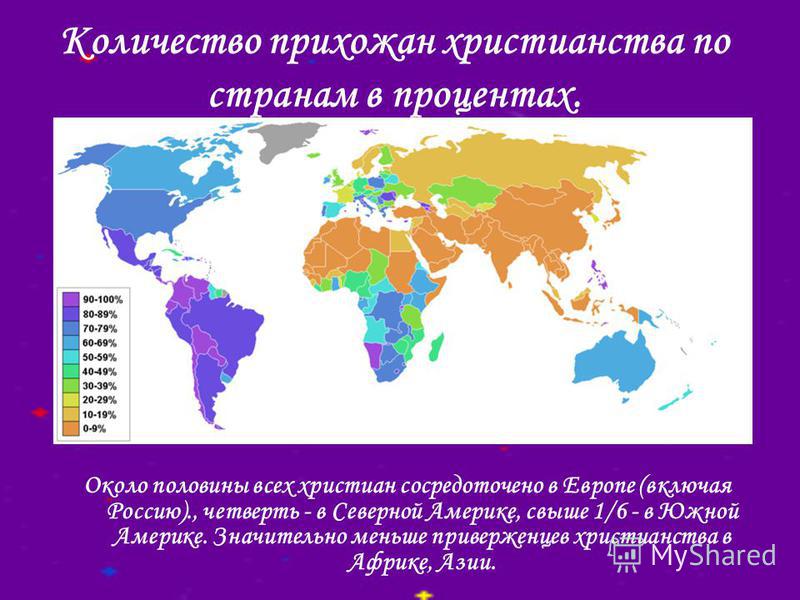 Количество прихожан христианства по странам в процентах.

90-100%
80-89%
70-79%
60-69%
50-59%
40-49%
30-39%
20-29%
10-19%
0-9%

Около половины всех христиан сосредоточено в Европе (включая Россию)., четверть - в Северной Америке, свыше 1/6 - в Южной Америке. Значительно меньше приверженцев христианства в Африке, Азии.

MyShared